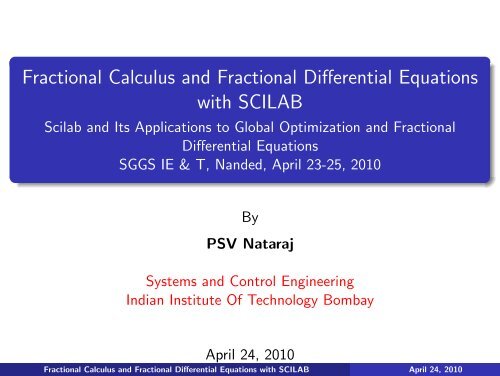 Fractional Calculus and Fractional Differential Equations with SCILAB

Scilab and Its Applications to Global Optimization and Fractional Differential Equations
SGGS IE & T, Nanded, April 23-25, 2010

By

PSV Nataraj

Systems and Control Engineering
Indian Institute Of Technology Bombay

April 24, 2010

Fractional Calculus and Fractional Differential Equations with SCILAB April 24, 2010